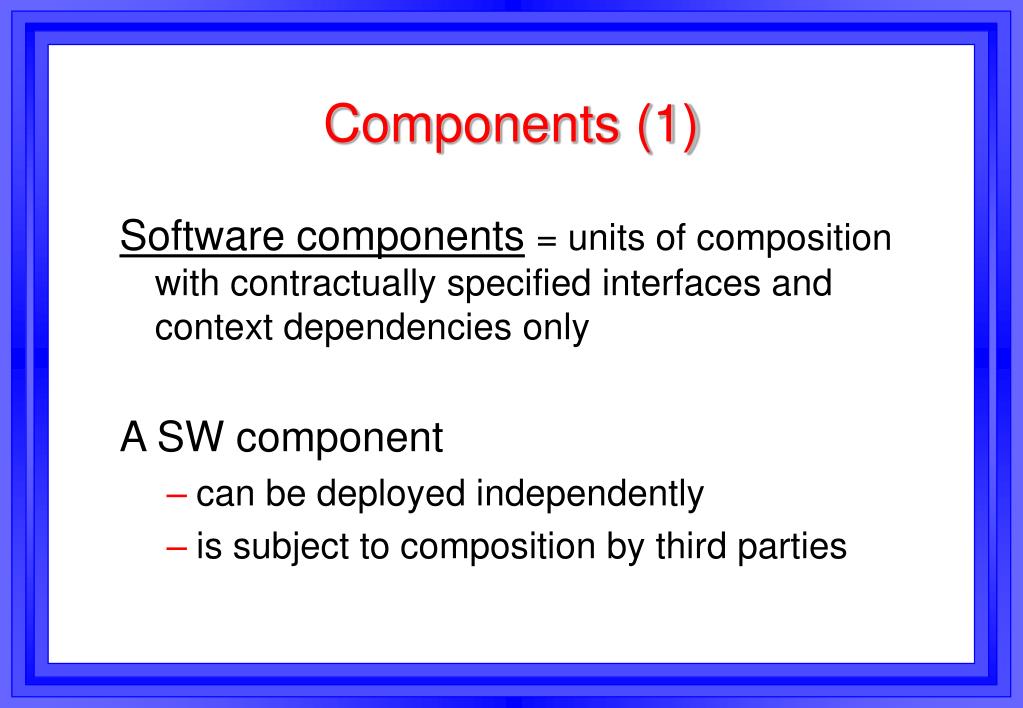 Components (1)

Software components = units of composition with contractually specified interfaces and context dependencies only

A SW component
– can be deployed independently
– is subject to composition by third parties